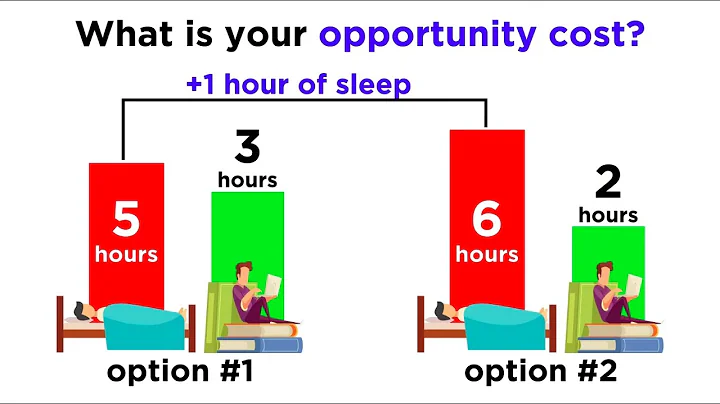 What is your opportunity cost?

+1 hour of sleep

5 hours

3 hours

6 hours

2 hours

option #1

option #2